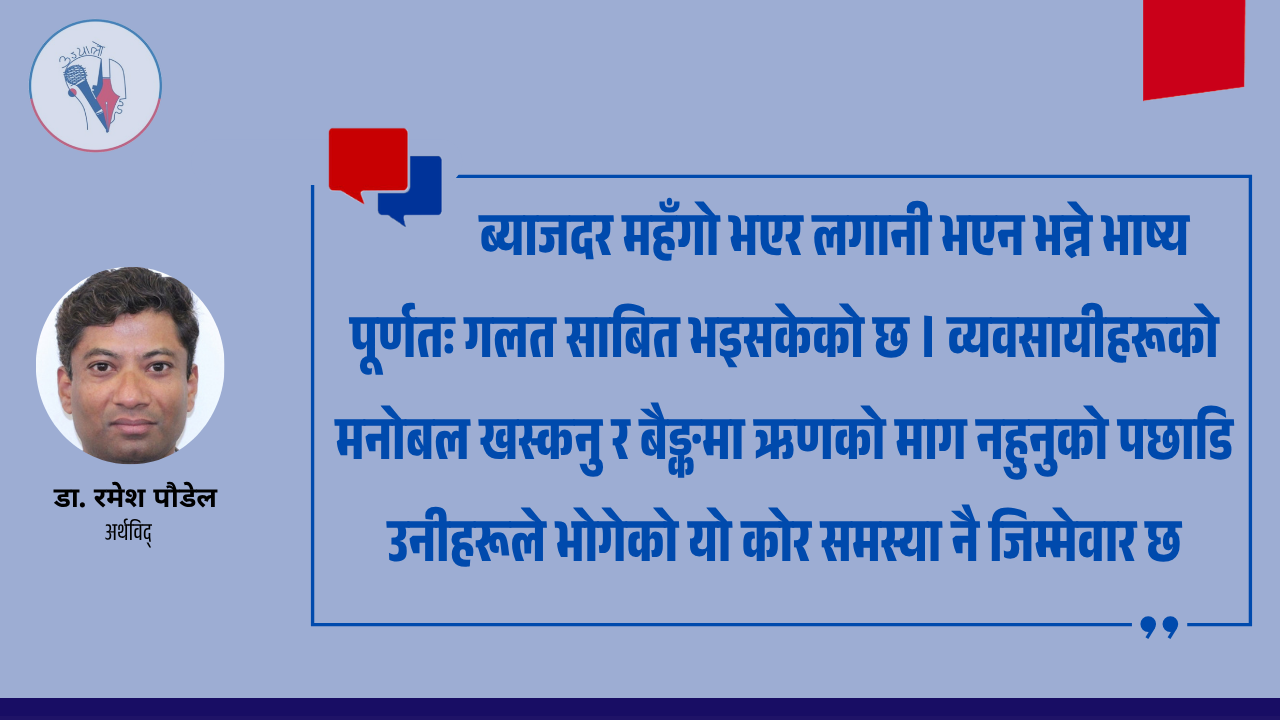 उज्यालो

ब्याजदर महँगो भएर लगानी भएन भन्ने भाष्य पूर्णतः गलत साबित भइसकेको छ । व्यवसायीहरूको मनोबल खस्कनु र बैङ्कमा ऋणको माग नहुनुको पछाडि उनीहरूले भोगेको यो कोर समस्या नै जिम्मेवार छ

डा. रमेश पौडेल
अर्थविद्